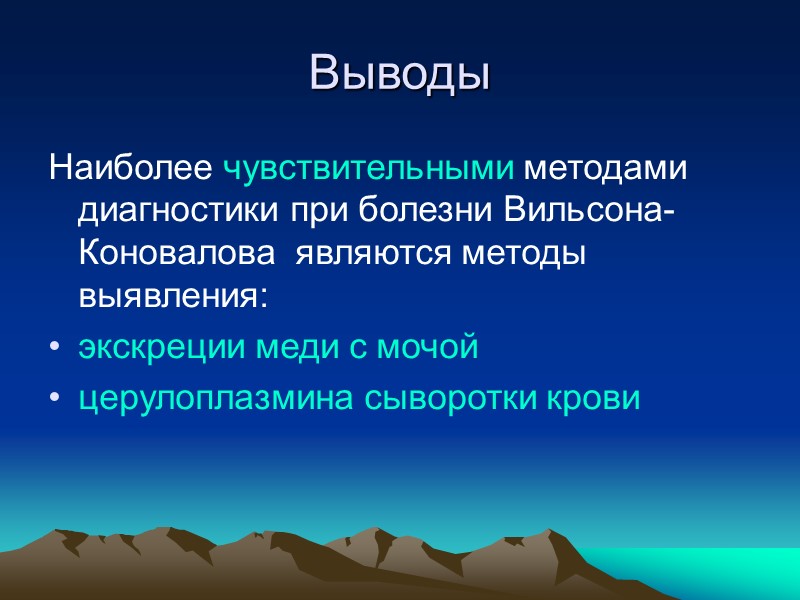 Выводы

Наиболее чувствительными методами диагностики при болезни Вильсона-Коновалова  являются методы выявления:

• экскреции меди с мочой
• церулоплазмина сыворотки крови